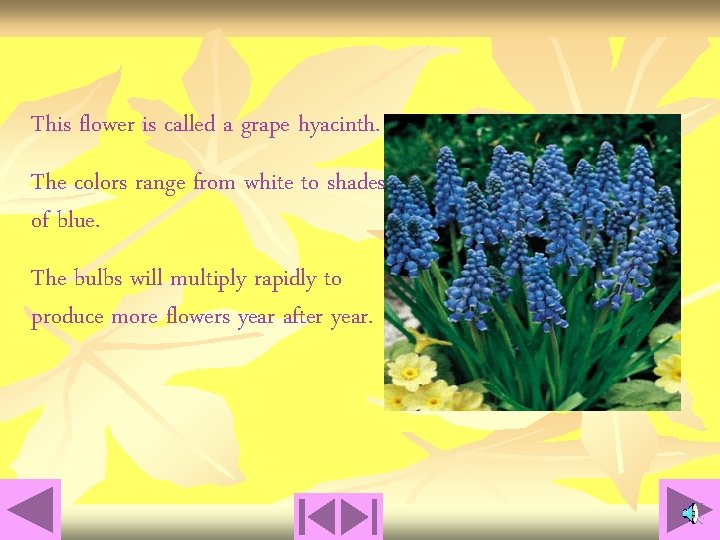 This flower is called a grape hyacinth.

The colors range from white to shades of blue.

The bulbs will multiply rapidly to produce more flowers year after year.